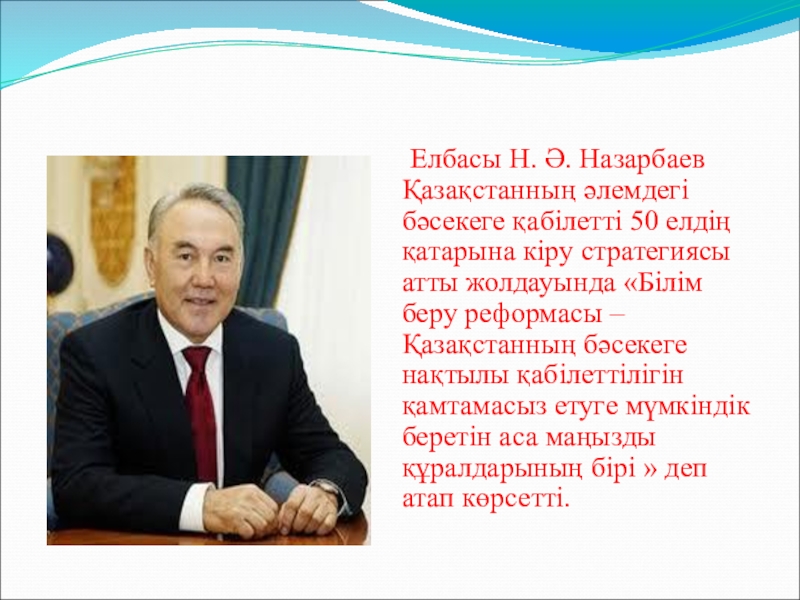 Елбасы Н. Ә. Назарбаев Қазақстанның әлемдегі бәсекеге қабілетті 50 елдің қатарына кіру стратегиясы атты жолдауында «Білім беру реформасы – Қазақстанның бәсекеге нақтылы қабілеттілігін қамтамасыз етуге мүмкіндік беретін аса маңызды құралдарының бірі » деп атап көрсетті.